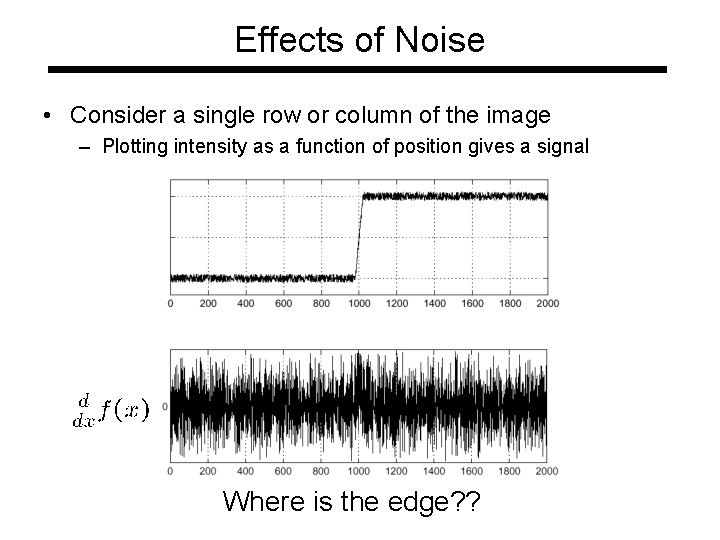 Effects of Noise

• Consider a single row or column of the image
– Plotting intensity as a function of position gives a signal

0 200 400 600 800 1000 1200 1400 1600 1800 2000

$\frac{d}{dx}f(x)$

0

0 200 400 600 800 1000 1200 1400 1600 1800 2000

Where is the edge??